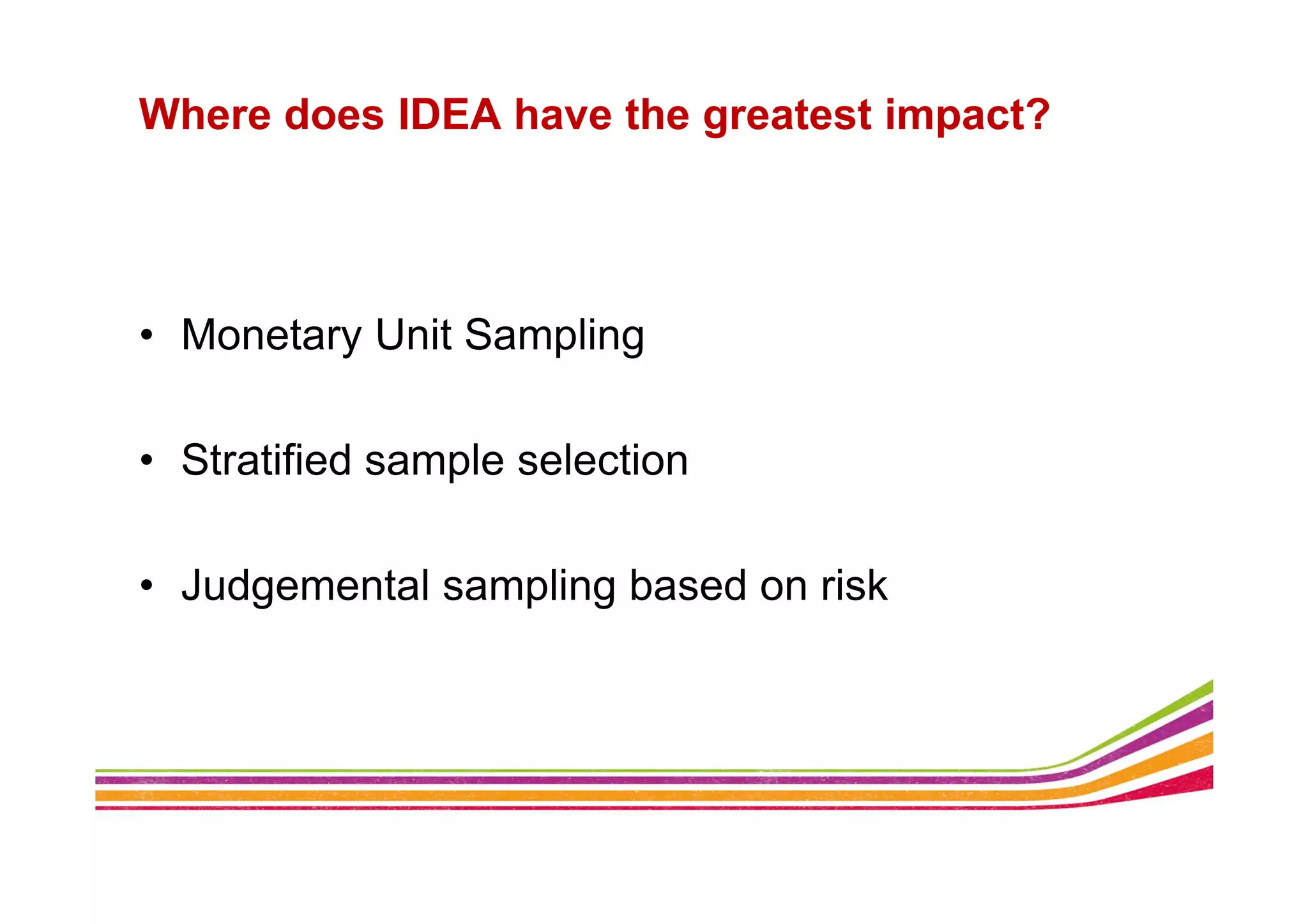 Where does IDEA have the greatest impact?

• Monetary Unit Sampling

• Stratified sample selection

• Judgemental sampling based on risk